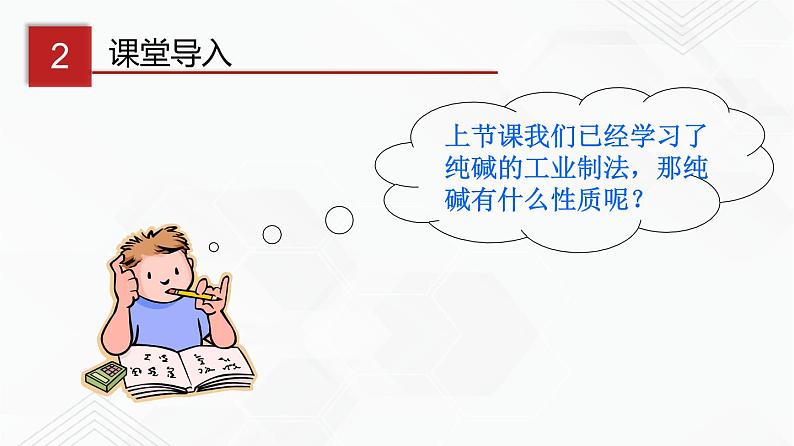 2 课堂导入

上节课我们已经学习了纯碱的工业制法，那纯碱有什么性质呢？